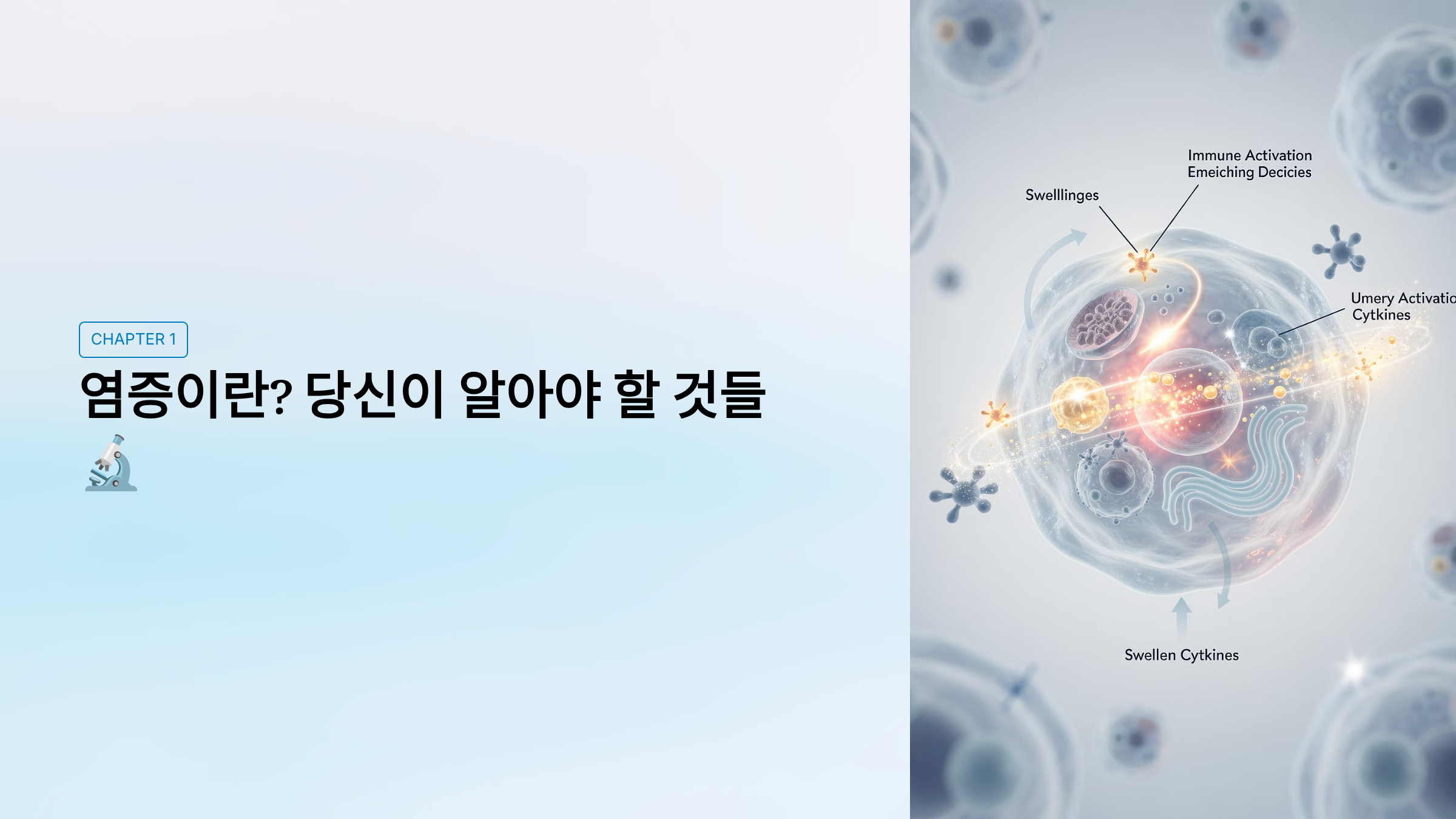 CHAPTER 1

염증이란? 당신이 알아야 할 것들 🔬

Immune Activation
Emeiching Decicies

Swelllinges

Umery Activatio
Cytkines

Swellen Cytkines